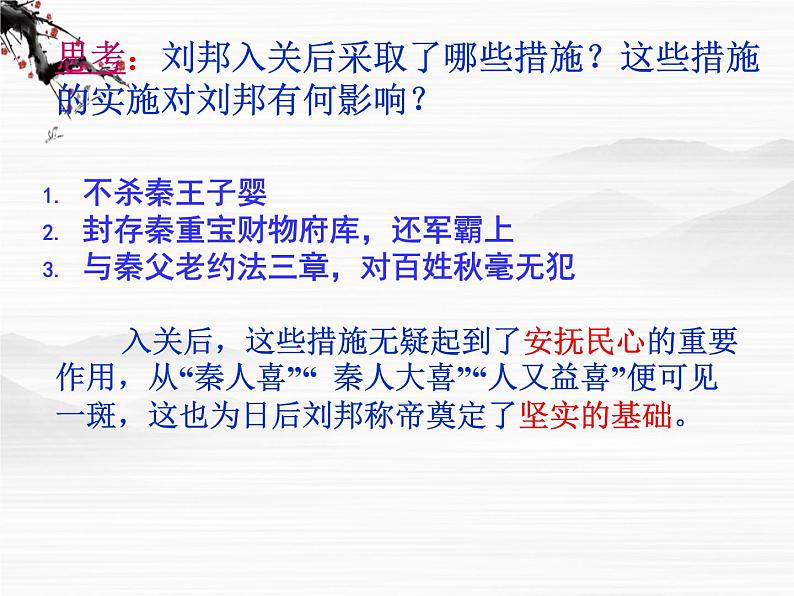 思考：刘邦入关后采取了哪些措施？这些措施的实施对刘邦有何影响？

1. 不杀秦王子婴
2. 封存秦重宝财物府库，还军霸上
3. 与秦父老约法三章，对百姓秋毫无犯

入关后，这些措施无疑起到了安抚民心的重要作用，从“秦人喜”“ 秦人大喜”“人又益喜”便可见一斑，这也为日后刘邦称帝奠定了坚实的基础。